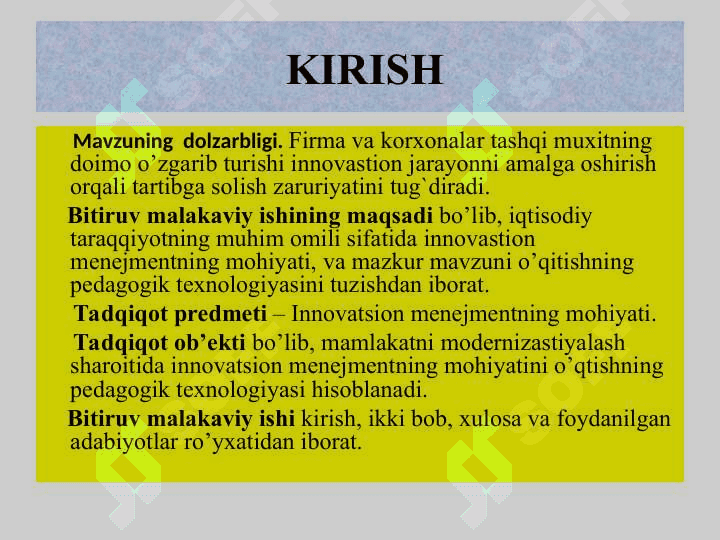 KIRISH

Mavzuning dolzarbligi. Firma va korxonalar tashqi muxitning doimo o’zgarib turishi innovastion jarayonni amalga oshirish orqali tartibga solish zaruriyatini tug`diradi.

Bitiruv malakaviy ishining maqsadi bo’lib, iqtisodiy taraqqiyotning muhim omili sifatida innovastion menejmentning mohiyati, va mazkur mavzuni o’qitishning pedagogik texnologiyasini tuzishdan iborat.

Tadqiqot predmeti – Innovatsion menejmentning mohiyati.

Tadqiqot ob’ekti bo’lib, mamlakatni modernizastiyalash sharoitida innovatsion menejmentning mohiyatini o’qtishning pedagogik texnologiyasi hisoblanadi.

Bitiruv malakaviy ishi kirish, ikki bob, xulosa va foydanilgan adabiyotlar ro’yxatidan iborat.